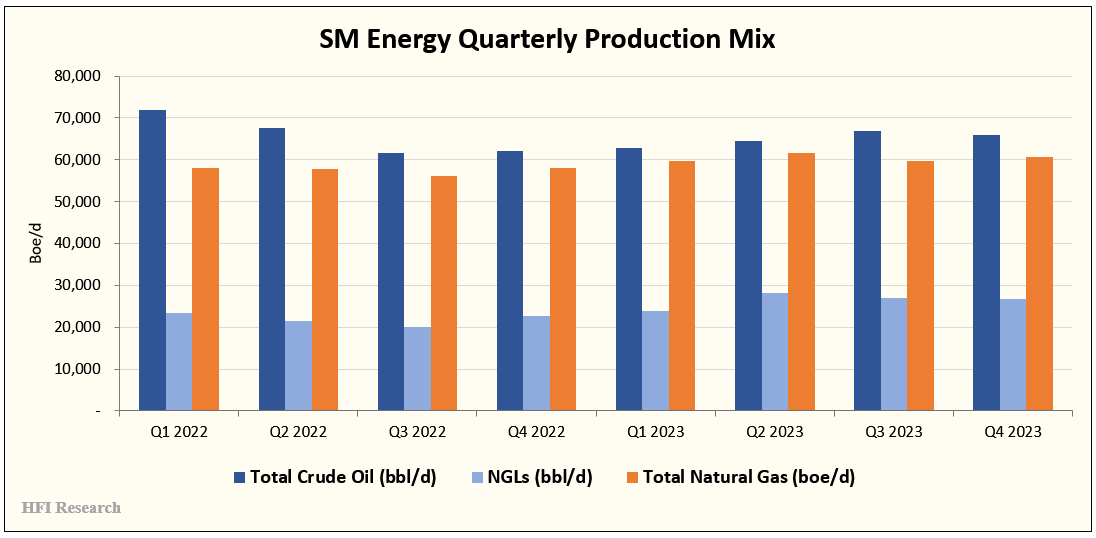 SM Energy Quarterly Production Mix

Boe/d

80,000
70,000
60,000
50,000
40,000
30,000
20,000
10,000
-

Q1 2022
Q2 2022
Q3 2022
Q4 2022
Q1 2023
Q2 2023
Q3 2023
Q4 2023

Total Crude Oil (bbl/d)
NGLs (bbl/d)
Total Natural Gas (boe/d)

HFI Research